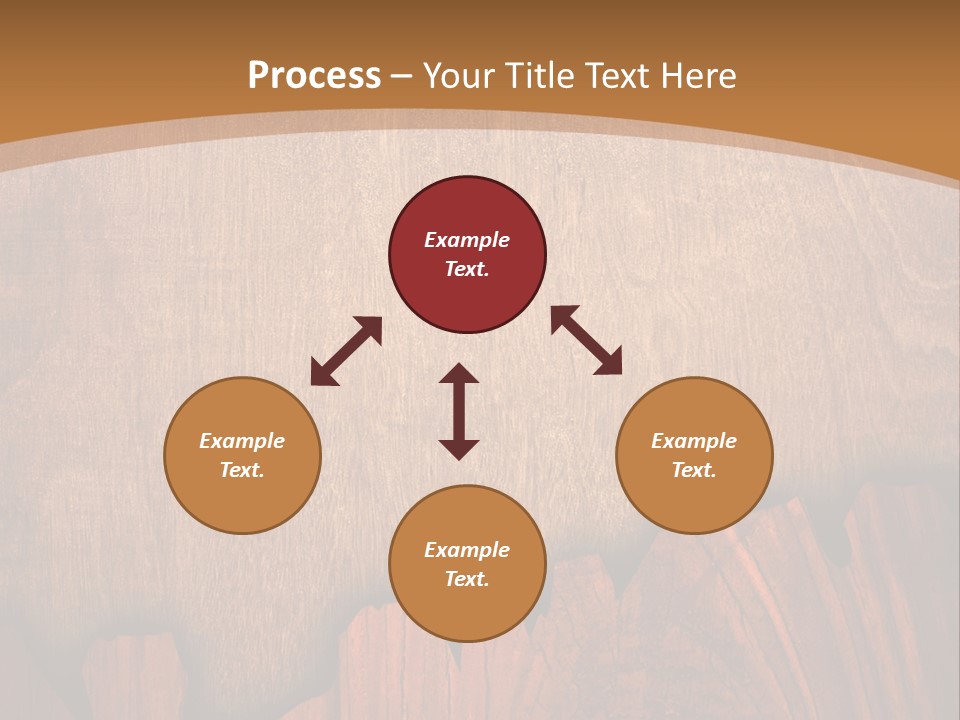 Process – Your Title Text Here

Example Text.

Example Text.

Example Text.

Example Text.